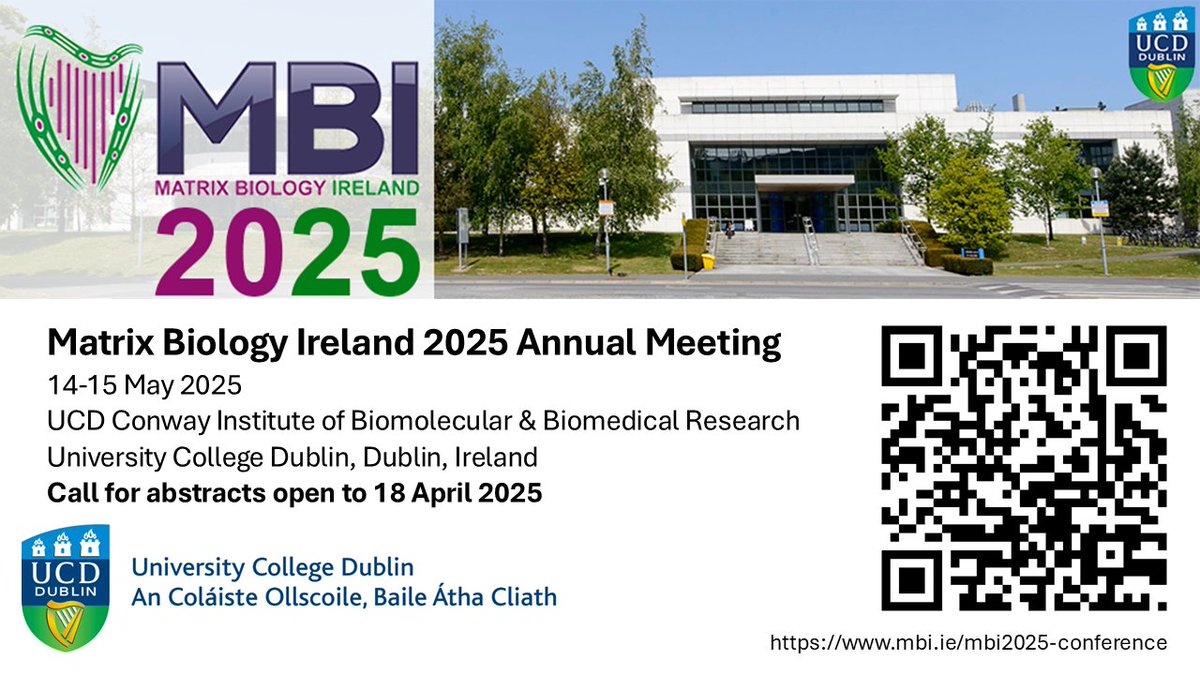 MBI
MATRIX BIOLOGY IRELAND
2025

UCD
DUBLIN

Matrix Biology Ireland 2025 Annual Meeting
14-15 May 2025
UCD Conway Institute of Biomolecular & Biomedical Research
University College Dublin, Dublin, Ireland
Call for abstracts open to 18 April 2025

UCD
DUBLIN
University College Dublin
An Coláiste Ollscoile, Baile Átha Cliath

https://www.mbi.ie/mbi2025-conference